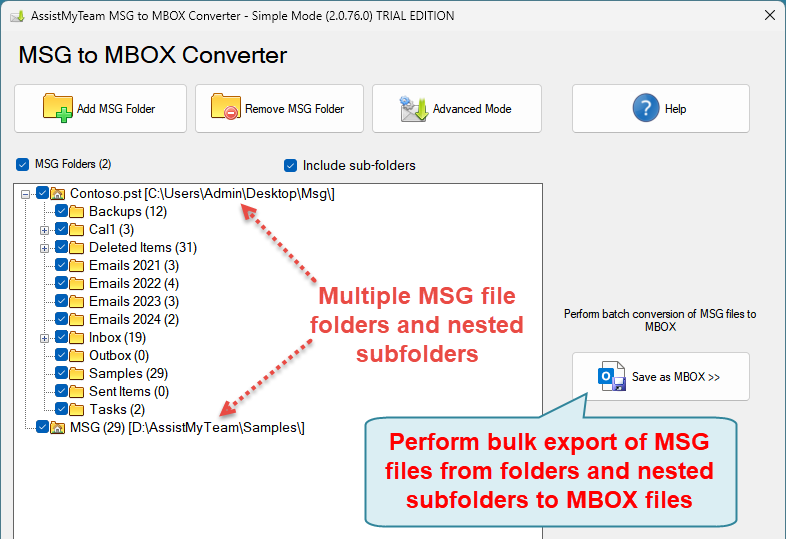 AssistMyTeam MSG to MBOX Converter - Simple Mode (2.0.76.0) TRIAL EDITION

MSG to MBOX Converter

Add MSG Folder

Remove MSG Folder

Advanced Mode

Help

MSG Folders (2)

Include sub-folders

Contoso.pst [C:\Users\Admin\Desktop\Msg\]
Backups (12)
Cal1 (3)
Deleted Items (31)
Emails 2021 (3)
Emails 2022 (4)
Emails 2023 (3)
Emails 2024 (2)
Inbox (19)
Outbox (0)
Samples (29)
Sent Items (0)
Tasks (2)
MSG (29) [D:\AssistMyTeam\Samples\]

Multiple MSG file folders and nested subfolders

Perform batch conversion of MSG files to MBOX

Save as MBOX >>

Perform bulk export of MSG files from folders and nested subfolders to MBOX files